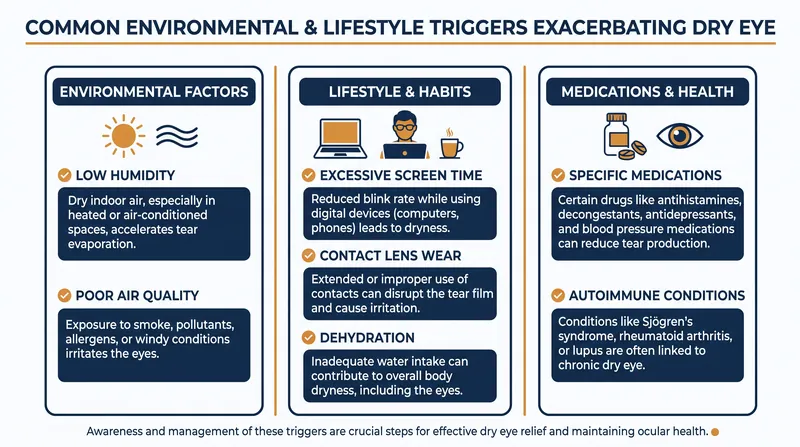 COMMON ENVIRONMENTAL & LIFESTYLE TRIGGERS EXACERBATING DRY EYE

ENVIRONMENTAL FACTORS

LOW HUMIDITY

Dry indoor air, especially in heated or air-conditioned spaces, accelerates tear evaporation.

POOR AIR QUALITY

Exposure to smoke, pollutants, allergens, or windy conditions irritates the eyes.

LIFESTYLE & HABITS

EXCESSIVE SCREEN TIME

Reduced blink rate while using digital devices (computers, phones) leads to dryness.

CONTACT LENS WEAR

Extended or improper use of contacts can disrupt the tear film and cause irritation.

DEHYDRATION

Inadequate water intake can contribute to overall body dryness, including the eyes.

MEDICATIONS & HEALTH

SPECIFIC MEDICATIONS

Certain drugs like antihistamines, decongestants, antidepressants, and blood pressure medications can reduce tear production.

AUTOIMMUNE CONDITIONS

Conditions like Sjögren's syndrome, rheumatoid arthritis, or lupus are often linked to chronic dry eye.

Awareness and management of these triggers are crucial steps for effective dry eye relief and maintaining ocular health.